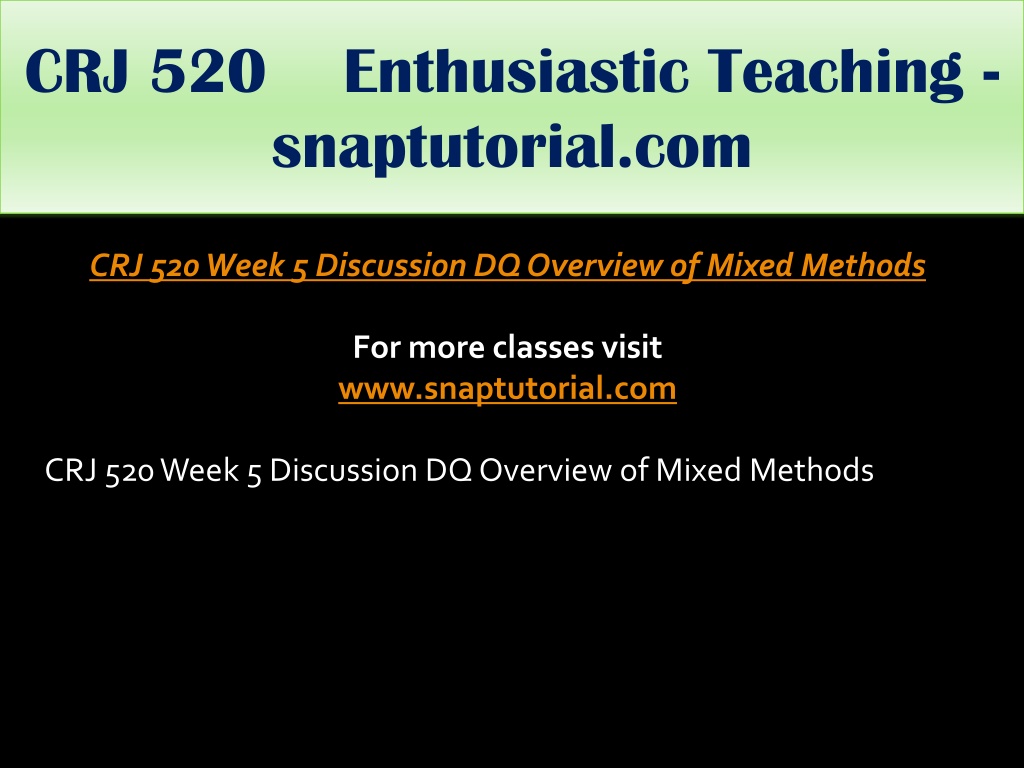 CRJ 520 Enthusiastic Teaching - snaptutorial.com

CRJ 520 Week 5 Discussion DQ Overview of Mixed Methods

For more classes visit
www.snaptutorial.com

CRJ 520 Week 5 Discussion DQ Overview of Mixed Methods